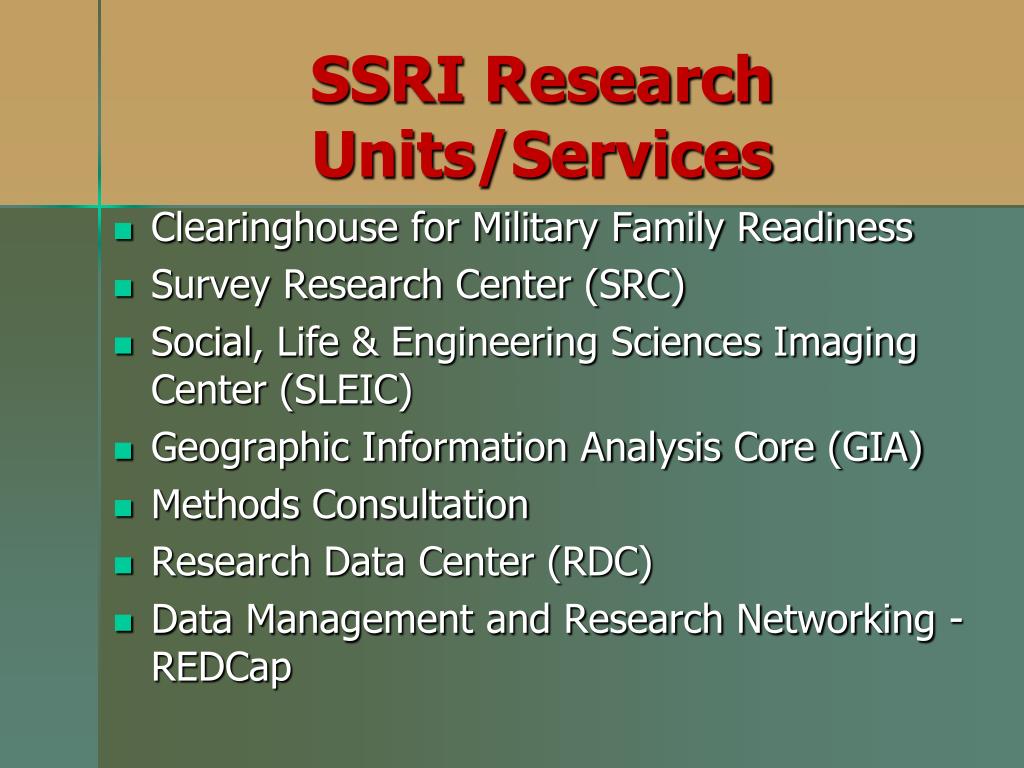 SSRI Research Units/Services

- Clearinghouse for Military Family Readiness
- Survey Research Center (SRC)
- Social, Life & Engineering Sciences Imaging Center (SLEIC)
- Geographic Information Analysis Core (GIA)
- Methods Consultation
- Research Data Center (RDC)
- Data Management and Research Networking - REDCap